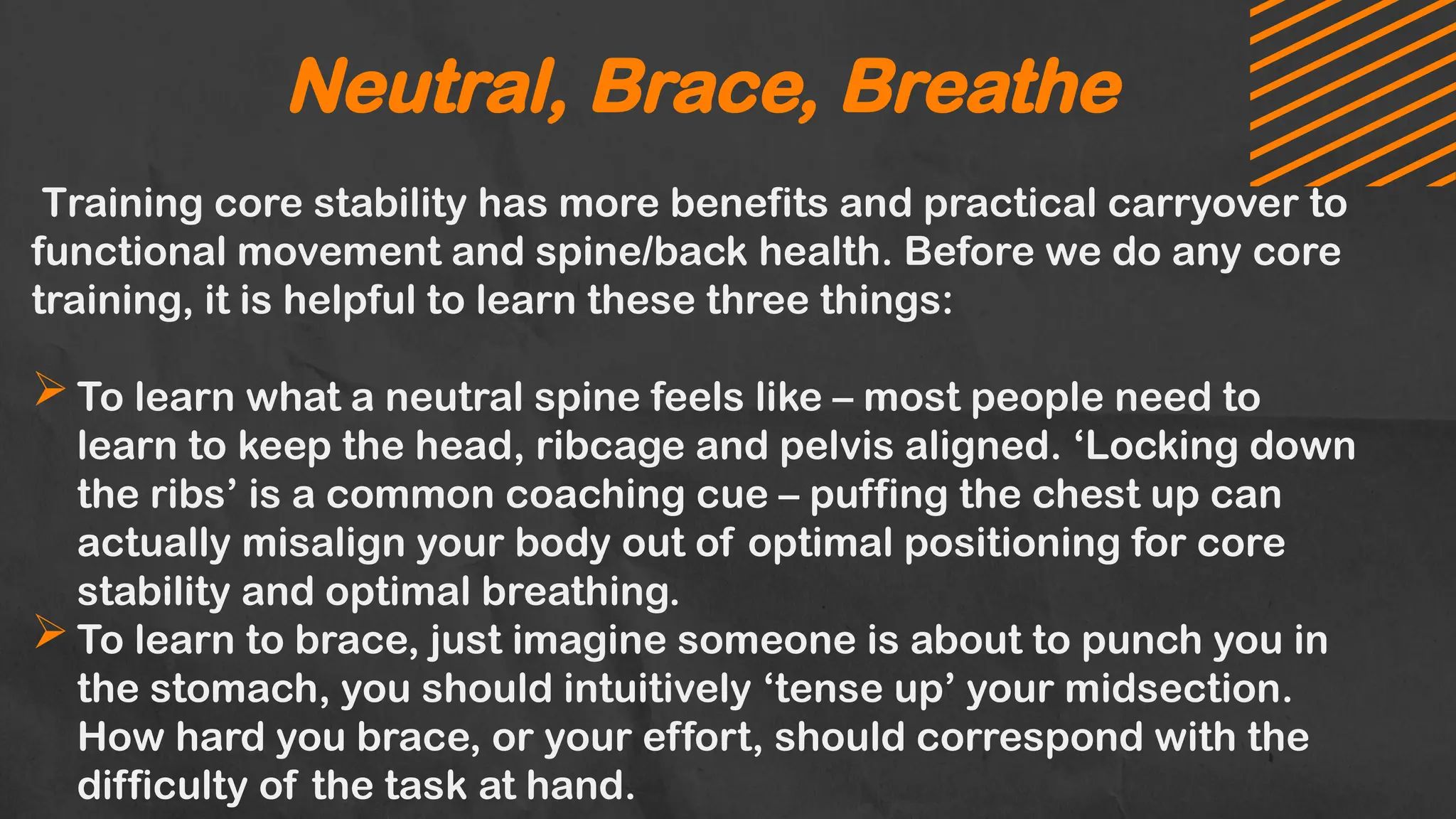 Neutral, Brace, Breathe

Training core stability has more benefits and practical carryover to functional movement and spine/back health. Before we do any core training, it is helpful to learn these three things:

➢ To learn what a neutral spine feels like – most people need to learn to keep the head, ribcage and pelvis aligned. ‘Locking down the ribs’ is a common coaching cue – puffing the chest up can actually misalign your body out of optimal positioning for core stability and optimal breathing.
➢ To learn to brace, just imagine someone is about to punch you in the stomach, you should intuitively ‘tense up’ your midsection. How hard you brace, or your effort, should correspond with the difficulty of the task at hand.